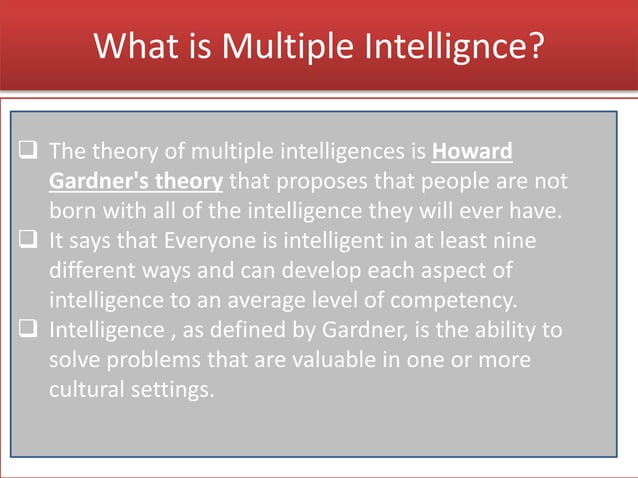 What is Multiple Intellignce?

❑ The theory of multiple intelligences is Howard Gardner's theory that proposes that people are not born with all of the intelligence they will ever have.

❑ It says that Everyone is intelligent in at least nine different ways and can develop each aspect of intelligence to an average level of competency.

❑ Intelligence , as defined by Gardner, is the ability to solve problems that are valuable in one or more cultural settings.